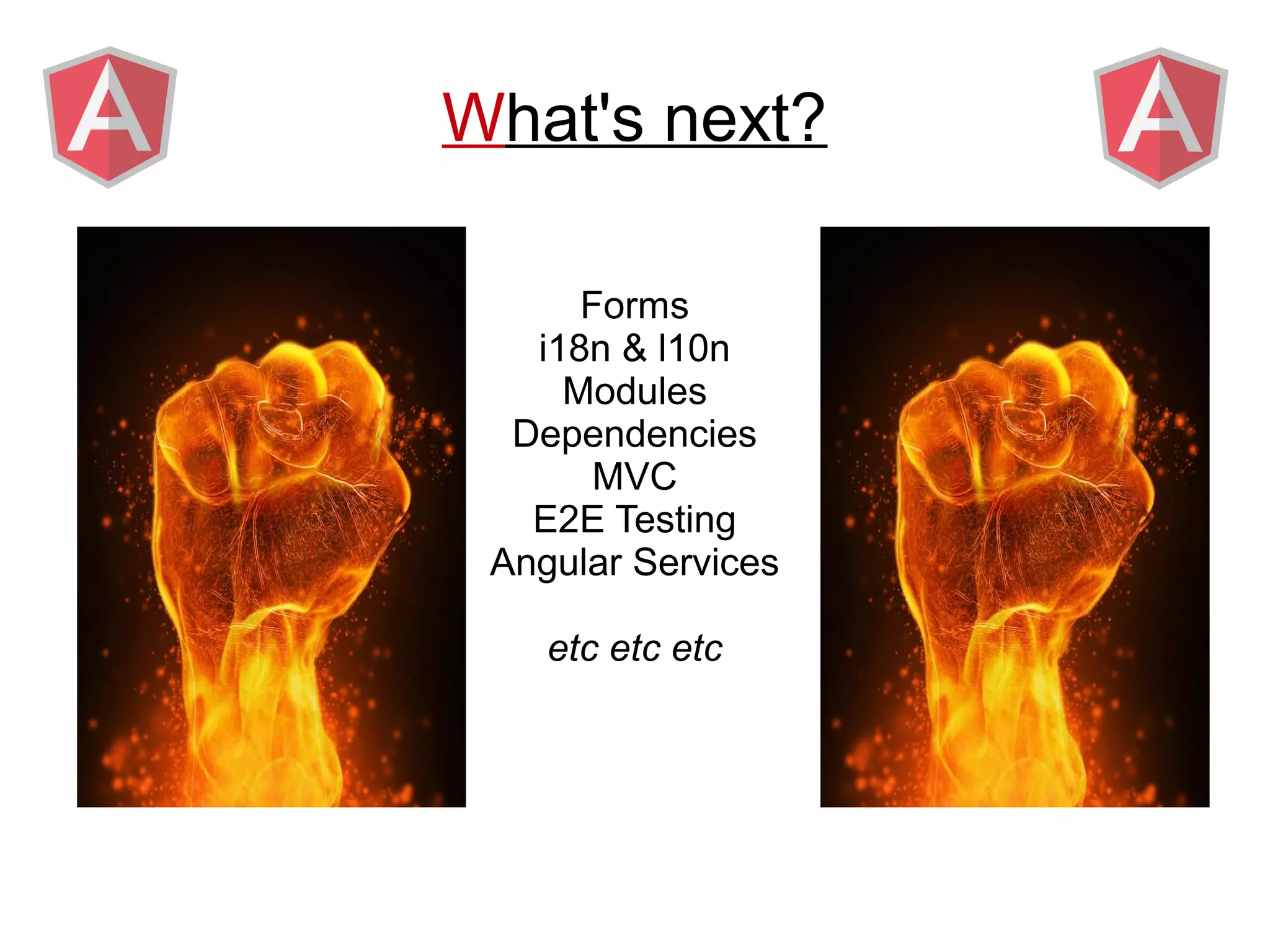 A

What's next?

A

Forms
i18n & l10n
Modules
Dependencies
MVC
E2E Testing
Angular Services

etc etc etc